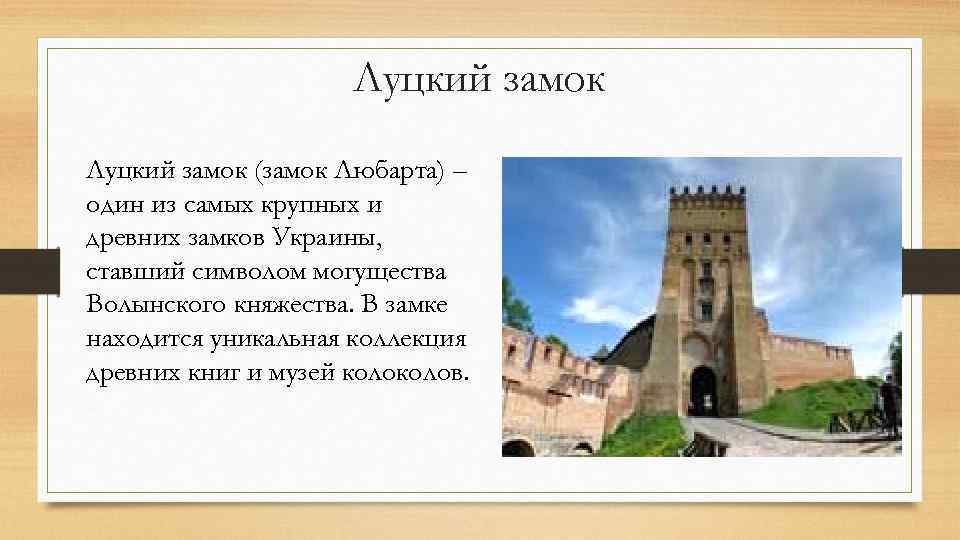 Луцкий замок

Луцкий замок (замок Любарта) – один из самых крупных и древних замков Украины, ставший символом могущества Волынского княжества. В замке находится уникальная коллекция древних книг и музей колоколов.